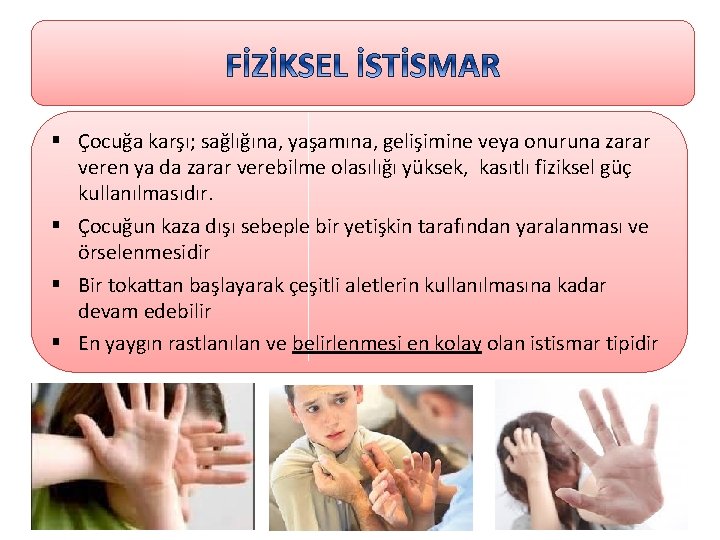 FİZİKSEL İSTİSMAR

▪ Çocuğa karşı; sağlığına, yaşamına, gelişimine veya onuruna zarar veren ya da zarar verebilme olasılığı yüksek, kasıtlı fiziksel güç kullanılmasıdır.

▪ Çocuğun kaza dışı sebeple bir yetişkin tarafından yaralanması ve örselenmesidir

▪ Bir tokattan başlayarak çeşitli aletlerin kullanılmasına kadar devam edebilir

▪ En yaygın rastlanılan ve belirlenmesi en kolay olan istismar tipidir